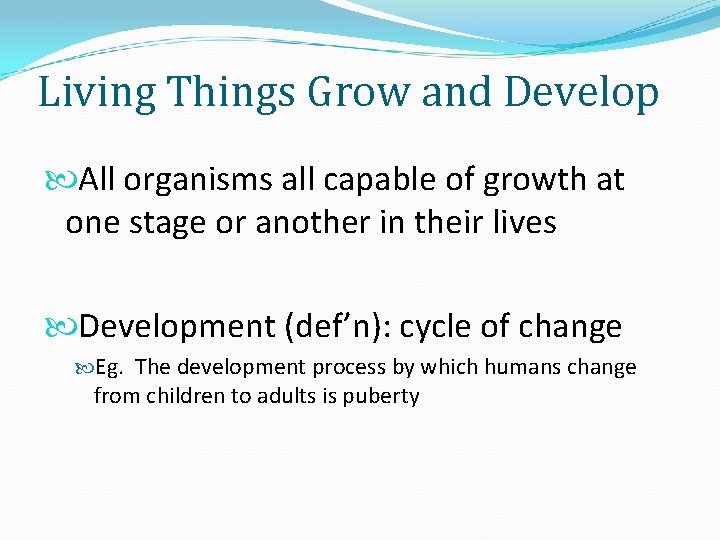 Living Things Grow and Develop

All organisms all capable of growth at one stage or another in their lives

Development (def’n): cycle of change

Eg. The development process by which humans change from children to adults is puberty